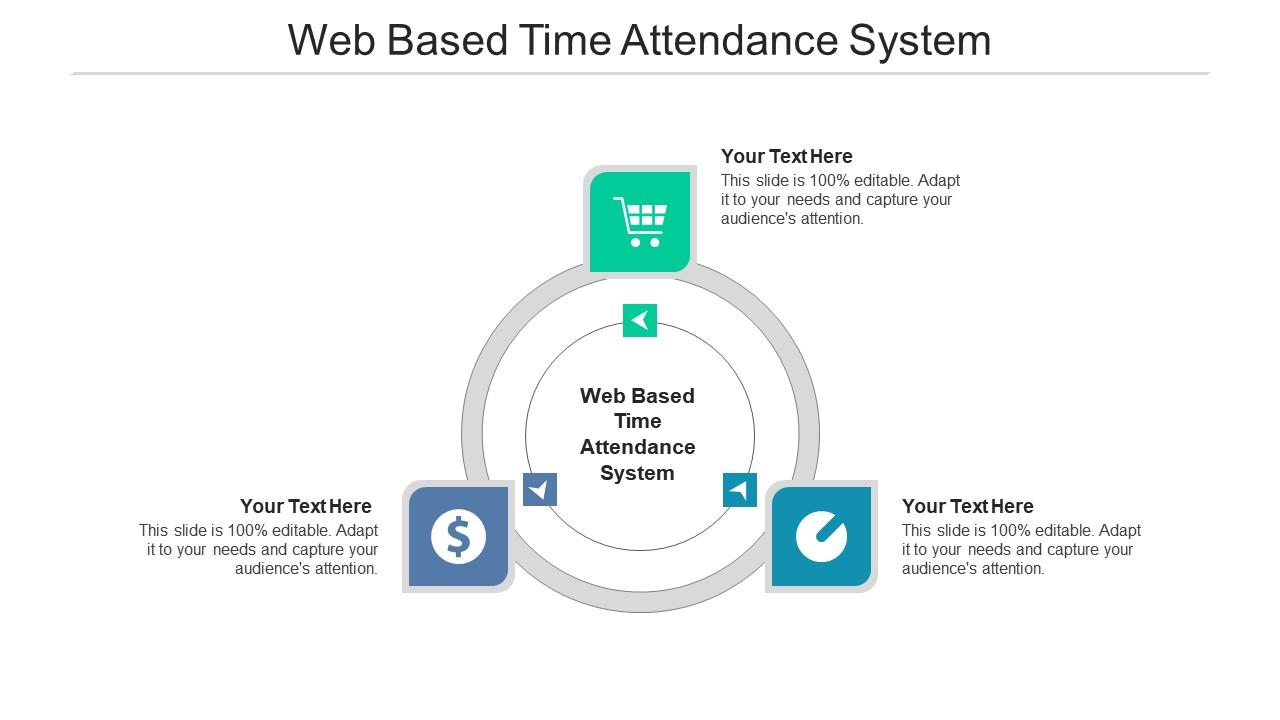 Web Based Time Attendance System

Your Text Here
This slide is 100% editable. Adapt it to your needs and capture your audience's attention.

Web Based Time Attendance System

Your Text Here
This slide is 100% editable. Adapt it to your needs and capture your audience's attention.

Your Text Here
This slide is 100% editable. Adapt it to your needs and capture your audience's attention.